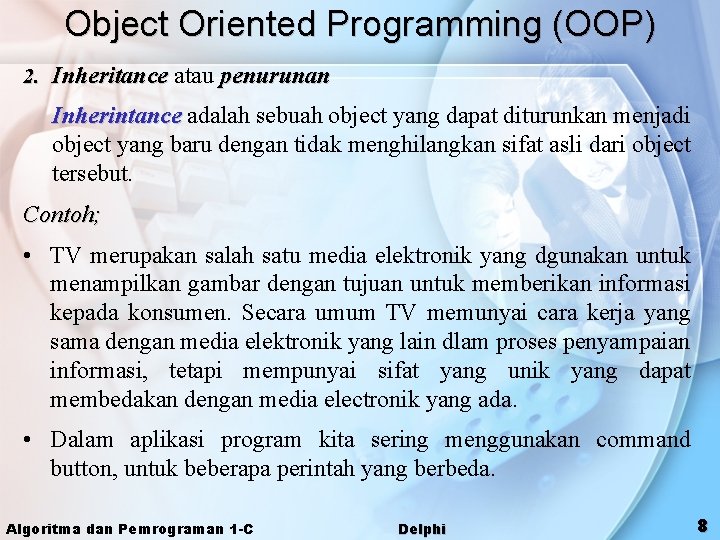 Object Oriented Programming (OOP)

2. Inheritance atau penurunan

Inherintance adalah sebuah object yang dapat diturunkan menjadi object yang baru dengan tidak menghilangkan sifat asli dari object tersebut.

Contoh;

• TV merupakan salah satu media elektronik yang dgunakan untuk menampilkan gambar dengan tujuan untuk memberikan informasi kepada konsumen. Secara umum TV memunyai cara kerja yang sama dengan media elektronik yang lain dlam proses penyampaian informasi, tetapi mempunyai sifat yang unik yang dapat membedakan dengan media electronik yang ada.

• Dalam aplikasi program kita sering menggunakan command button, untuk beberapa perintah yang berbeda.

Algoritma dan Pemrograman 1-C Delphi 8